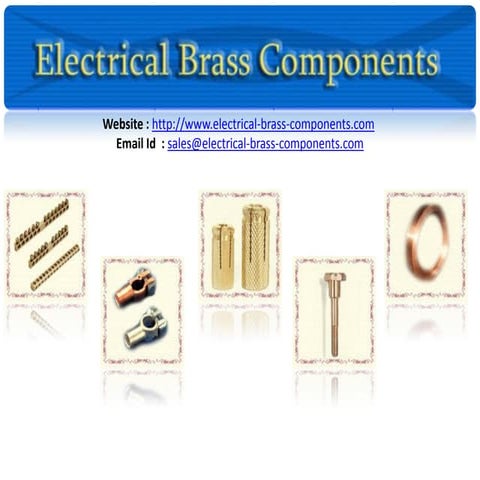 Electrical Brass Components

Website : http://www.electrical-brass-components.com
Email Id : sales@electrical-brass-components.com